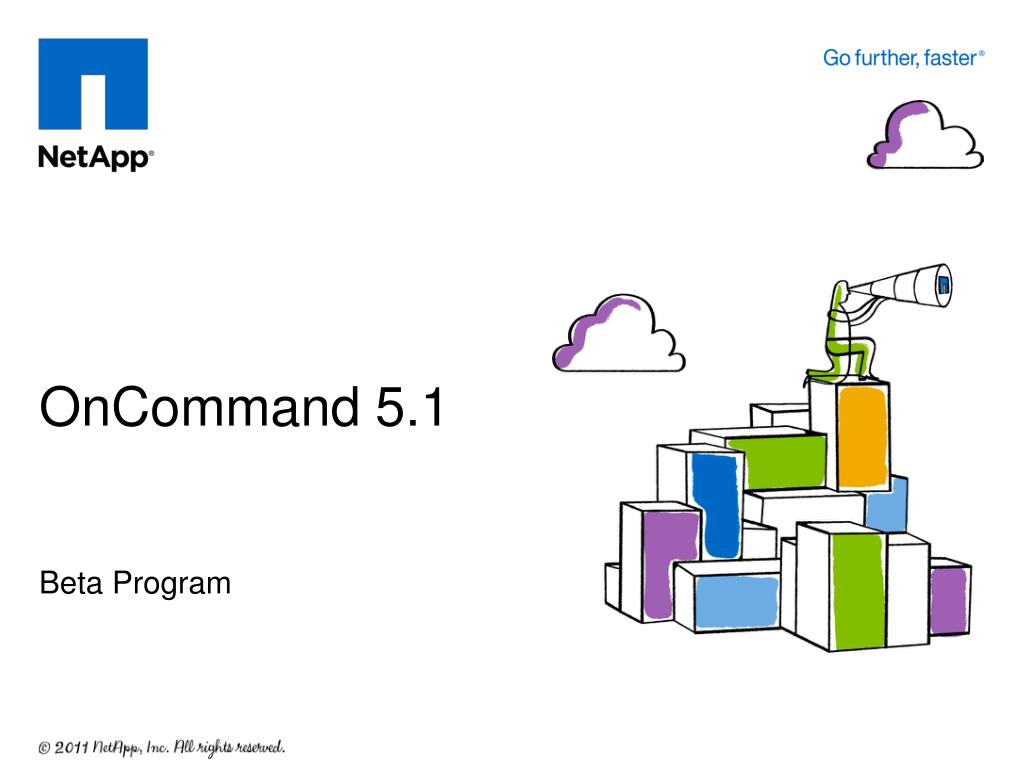 NetApp®

Go further, faster®

OnCommand 5.1

Beta Program

© 2011 NetApp, Inc. All rights reserved.